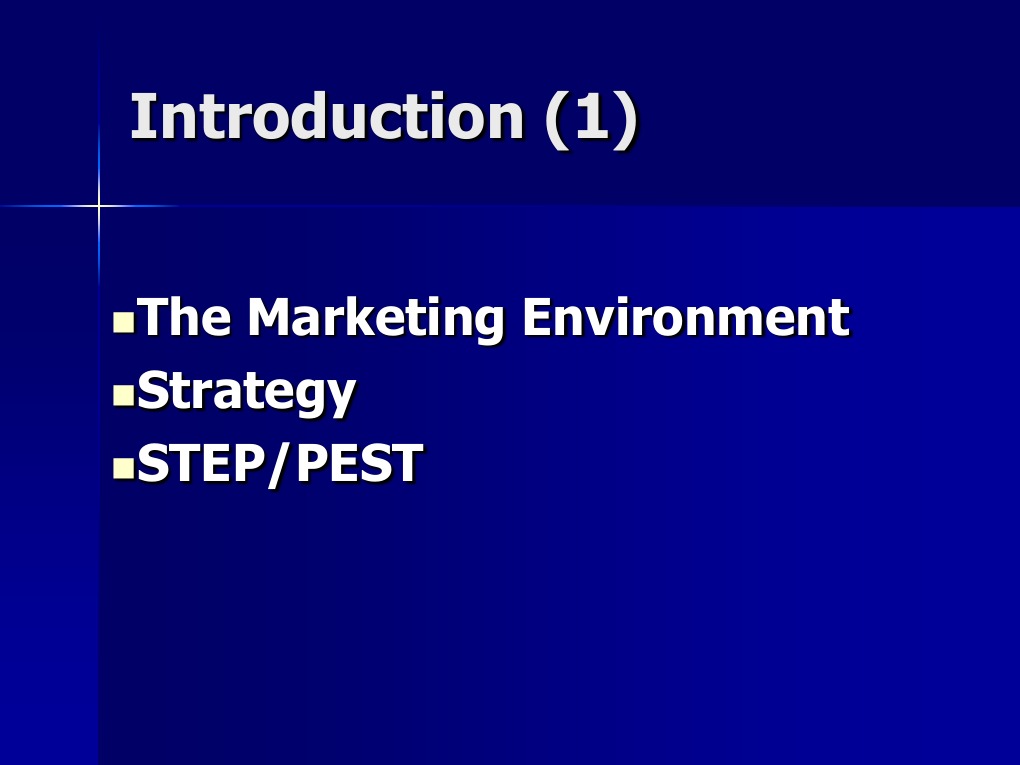 Introduction (1)

The Marketing Environment
Strategy
STEP/PEST